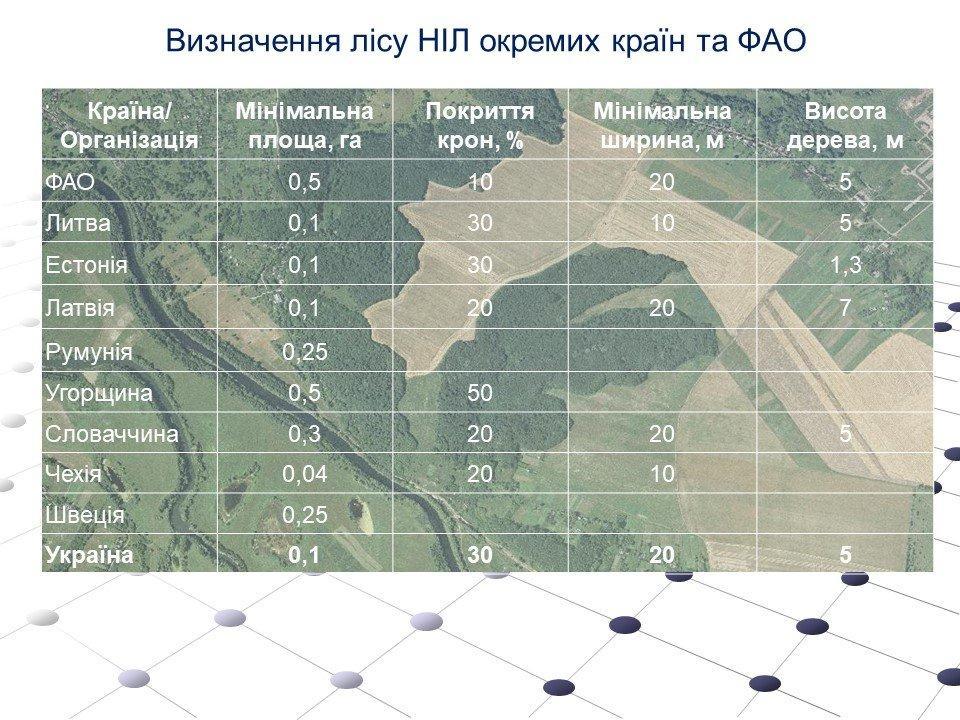 Визначення лісу НІЛ окремих країн та ФАО

| Країна/ Організація | Мінімальна площа, га | Покриття крон, % | Мінімальна ширина, м | Висота дерева, м |
|---|---|---|---|---|
| ФАО | 0,5 | 10 | 20 | 5 |
| Литва | 0,1 | 30 | 10 | 5 |
| Естонія | 0,1 | 30 | | 1,3 |
| Латвія | 0,1 | 20 | 20 | 7 |
| Румунія | 0,25 | | | |
| Угорщина | 0,5 | 50 | | |
| Словаччина | 0,3 | 20 | 20 | 5 |
| Чехія | 0,04 | 20 | 10 | |
| Швеція | 0,25 | | | |
| **Україна** | **0,1** | **30** | **20** | **5** |